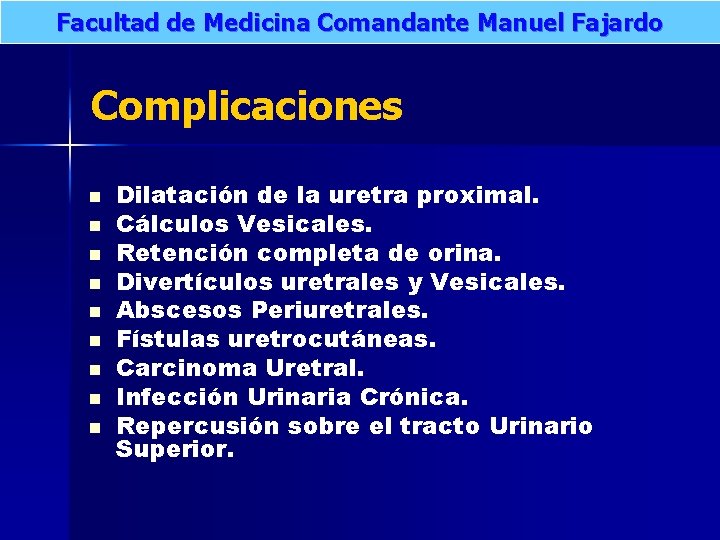 Facultad de Medicina Comandante Manuel Fajardo

Complicaciones

- Dilatación de la uretra proximal.
- Cálculos Vesicales.
- Retención completa de orina.
- Divertículos uretrales y Vesicales.
- Abscesos Periuretrales.
- Fístulas uretrocutáneas.
- Carcinoma Uretral.
- Infección Urinaria Crónica.
- Repercusión sobre el tracto Urinario Superior.